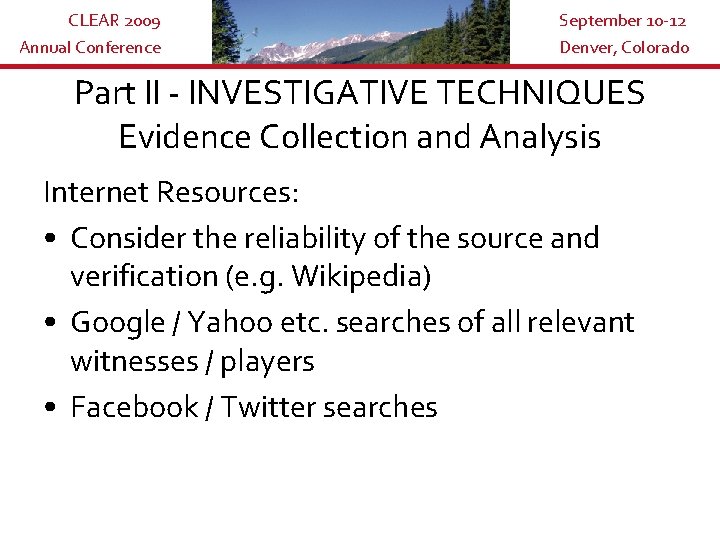 CLEAR 2009
Annual Conference

September 10-12
Denver, Colorado

Part II - INVESTIGATIVE TECHNIQUES
Evidence Collection and Analysis

Internet Resources:

• Consider the reliability of the source and verification (e.g. Wikipedia)
• Google / Yahoo etc. searches of all relevant witnesses / players
• Facebook / Twitter searches